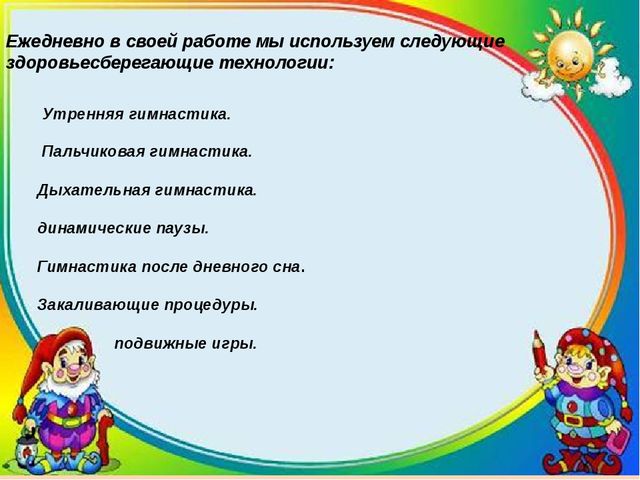 Ежедневно в своей работе мы используем следующие здоровьесберегающие технологии:

Утренняя гимнастика.

Пальчиковая гимнастика.

Дыхательная гимнастика.

динамические паузы.

Гимнастика после дневного сна.

Закаливающие процедуры.

подвижные игры.